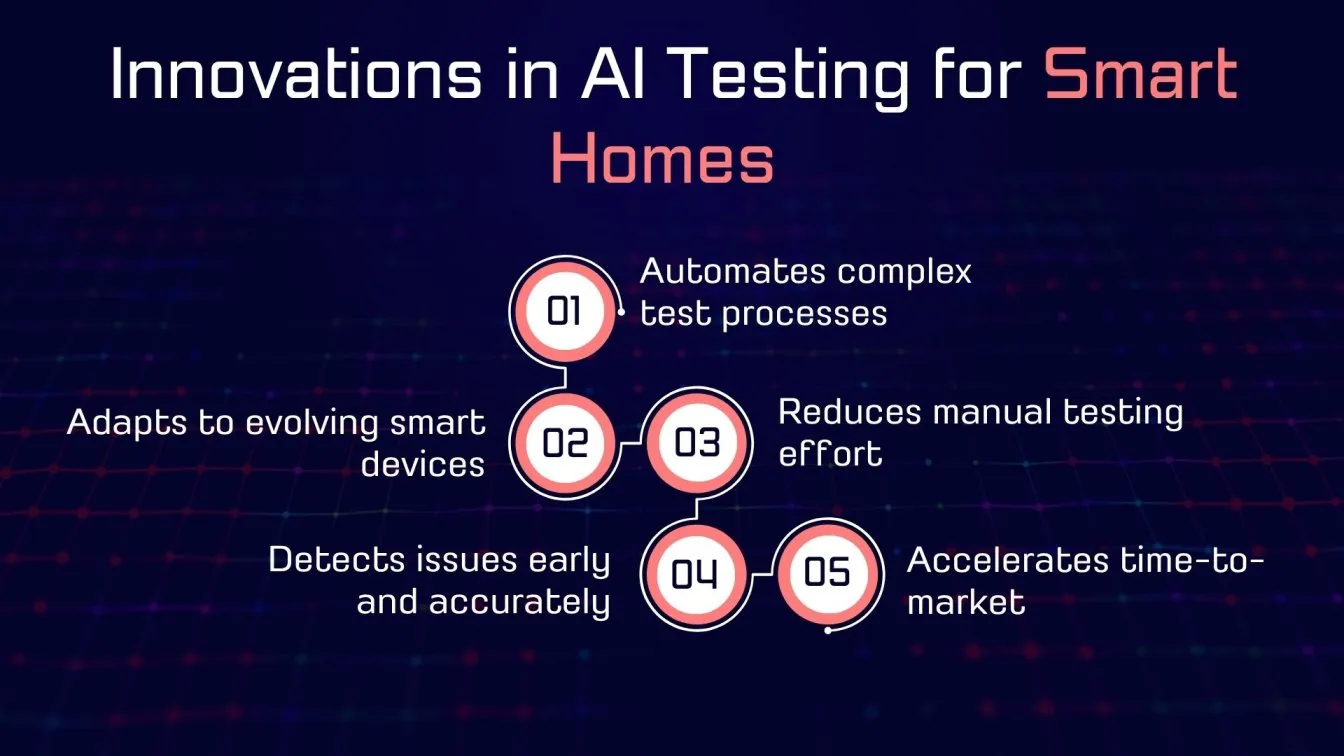 Innovations in AI Testing for Smart Homes

01 Automates complex test processes

02 Adapts to evolving smart devices

03 Reduces manual testing effort

04 Detects issues early and accurately

05 Accelerates time-to-market